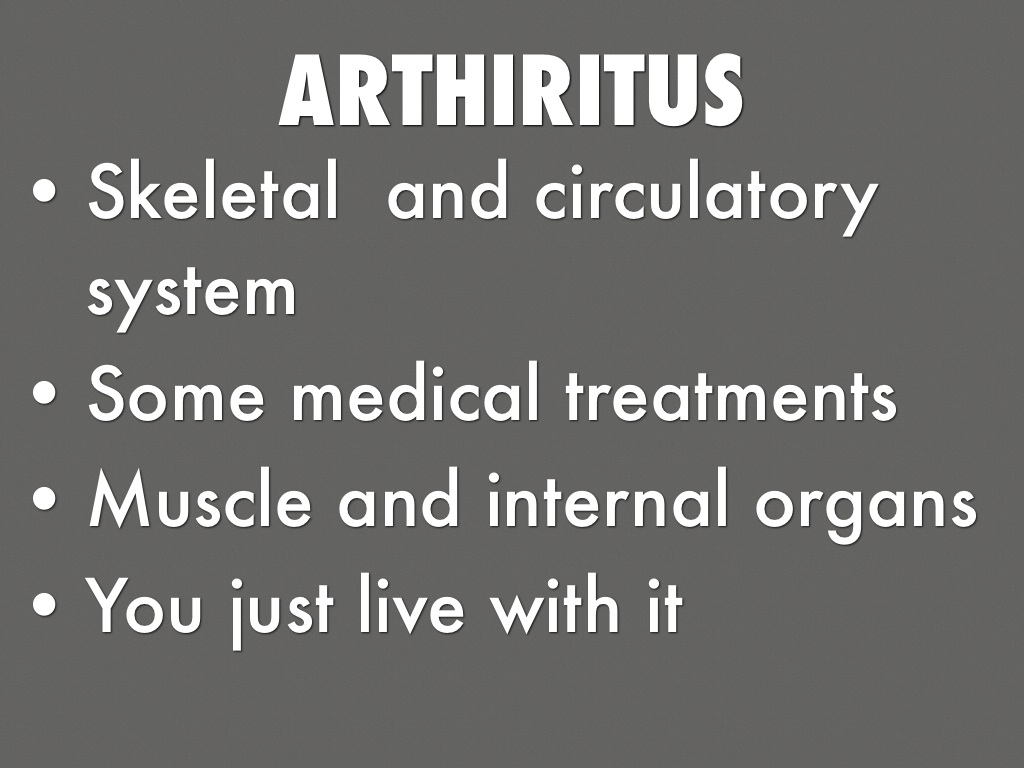 ARTHIRITUS

• Skeletal  and circulatory system
• Some medical treatments
• Muscle and internal organs
• You just live with it